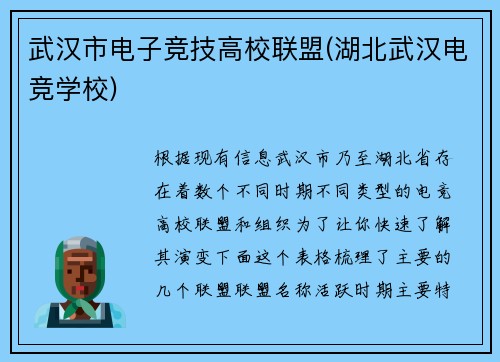 武汉市电子竞技高校联盟(湖北武汉电竞学校)

根据现有信息武汉市乃至湖北省存在着数个不同时期不同类型的电竞高校联盟和组织为了让你快速了解其演变下面这个表格梳理了主要的几个联盟联盟名称活跃时期主要特